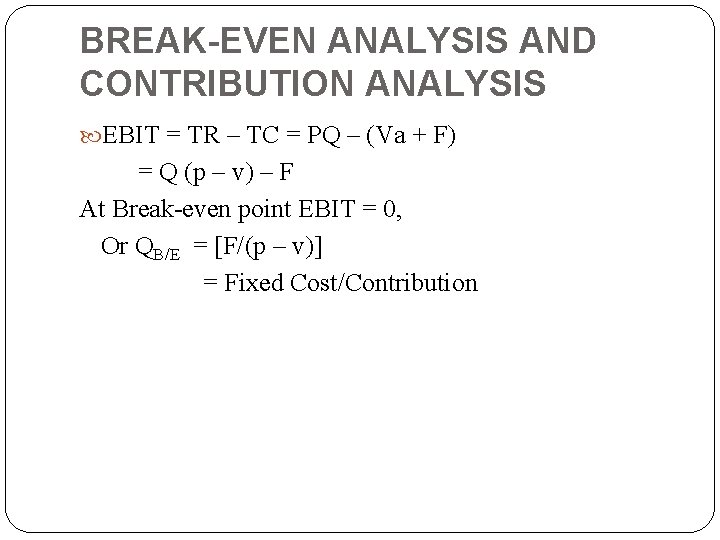 BREAK-EVEN ANALYSIS AND CONTRIBUTION ANALYSIS

EBIT = TR – TC = PQ – (Va + F)
= Q (p – v) – F

At Break-even point EBIT = 0,
Or $Q_{B/E}$ = [F/(p – v)]
= Fixed Cost/Contribution